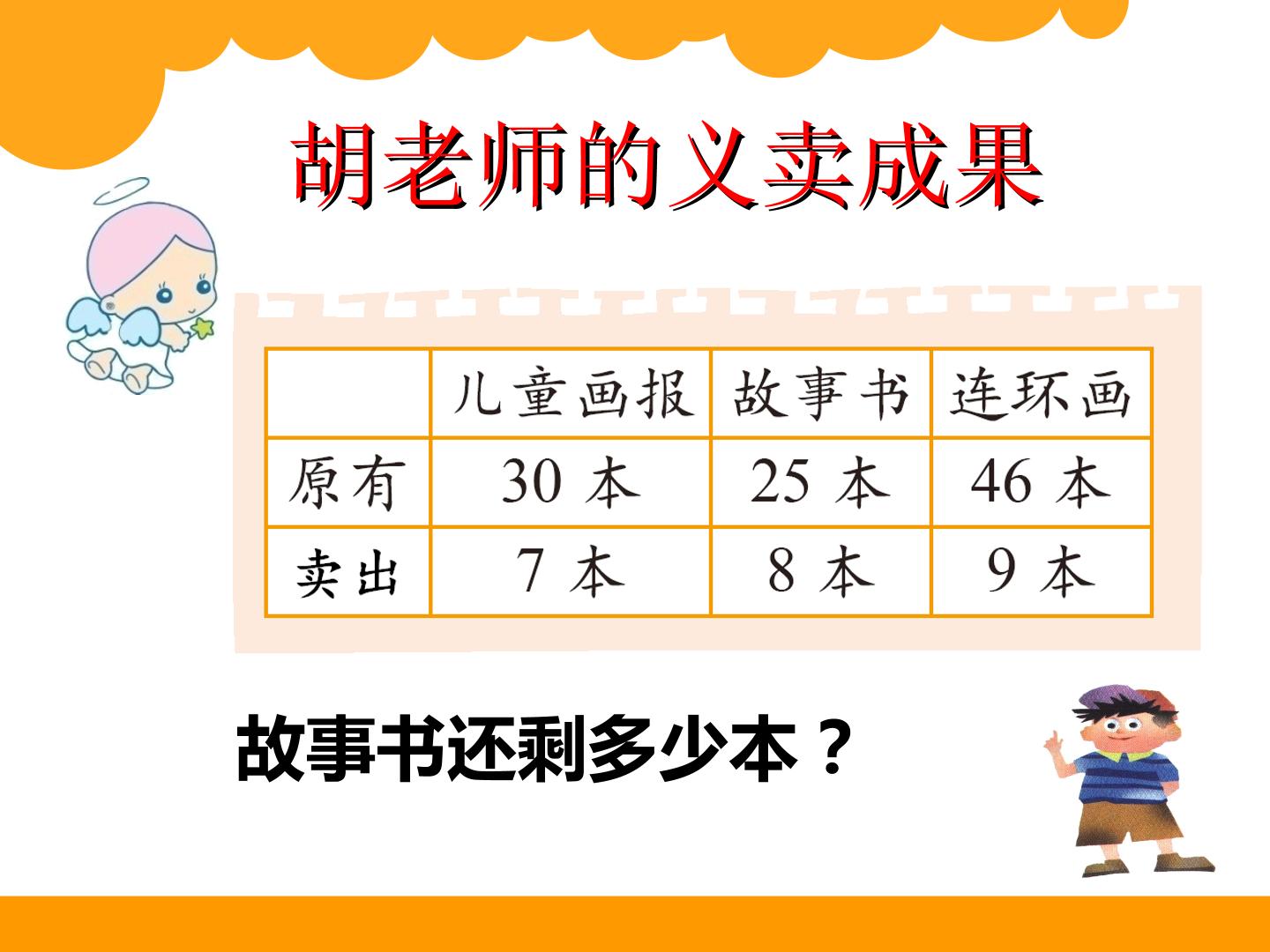 胡老师的义卖成果

|  | 儿童画报 | 故事书 | 连环画 |
|---|---|---|---|
| 原有 | 30本 | 25本 | 46本 |
| 卖出 | 7本 | 8本 | 9本 |

故事书还剩多少本？